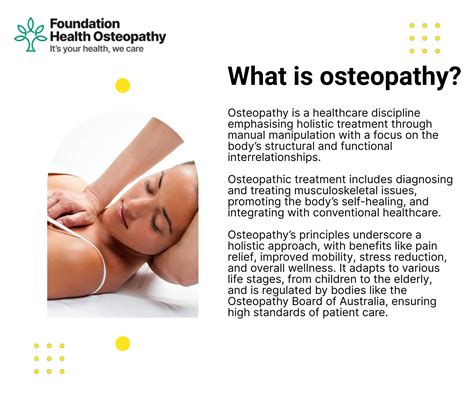 Foundation Health Osteopathy
It's your health, we care

What is osteopathy?

Osteopathy is a healthcare discipline emphasising holistic treatment through manual manipulation with a focus on the body's structural and functional interrelationships.

Osteopathic treatment includes diagnosing and treating musculoskeletal issues, promoting the body's self-healing, and integrating with conventional healthcare.

Osteopathy's principles underscore a holistic approach, with benefits like pain relief, improved mobility, stress reduction, and overall wellness. It adapts to various life stages, from children to the elderly, and is regulated by bodies like the Osteopathy Board of Australia, ensuring high standards of patient care.